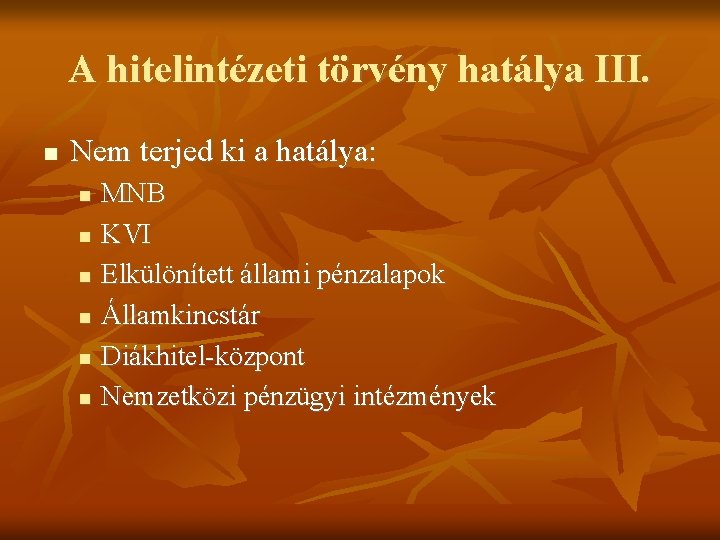 A hitelintézeti törvény hatálya III.

- Nem terjed ki a hatálya:
  - MNB
  - KVI
  - Elkülönített állami pénzalapok
  - Államkincstár
  - Diákhitel-központ
  - Nemzetközi pénzügyi intézmények